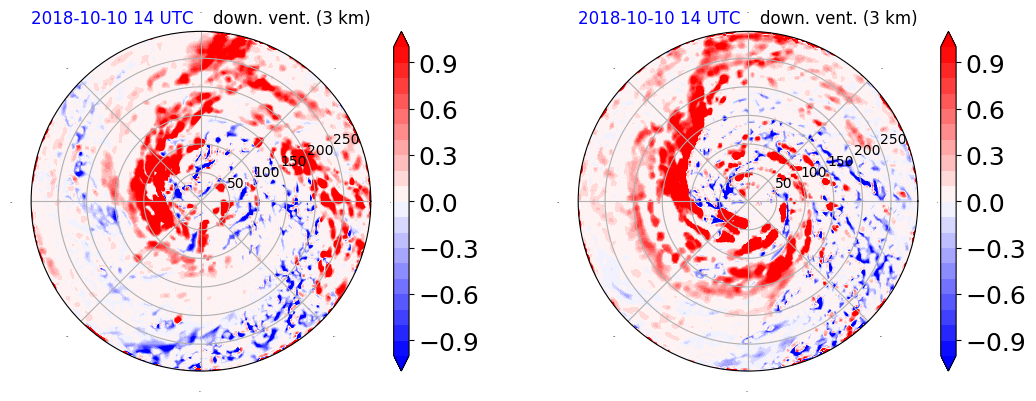 2018-10-10 14 UTC down. vent. (3 km)

50
100
150
200
250

0.9
0.6
0.3
0.0
−0.3
−0.6
−0.9

2018-10-10 14 UTC down. vent. (3 km)

50
100
150
200
250

0.9
0.6
0.3
0.0
−0.3
−0.6
−0.9